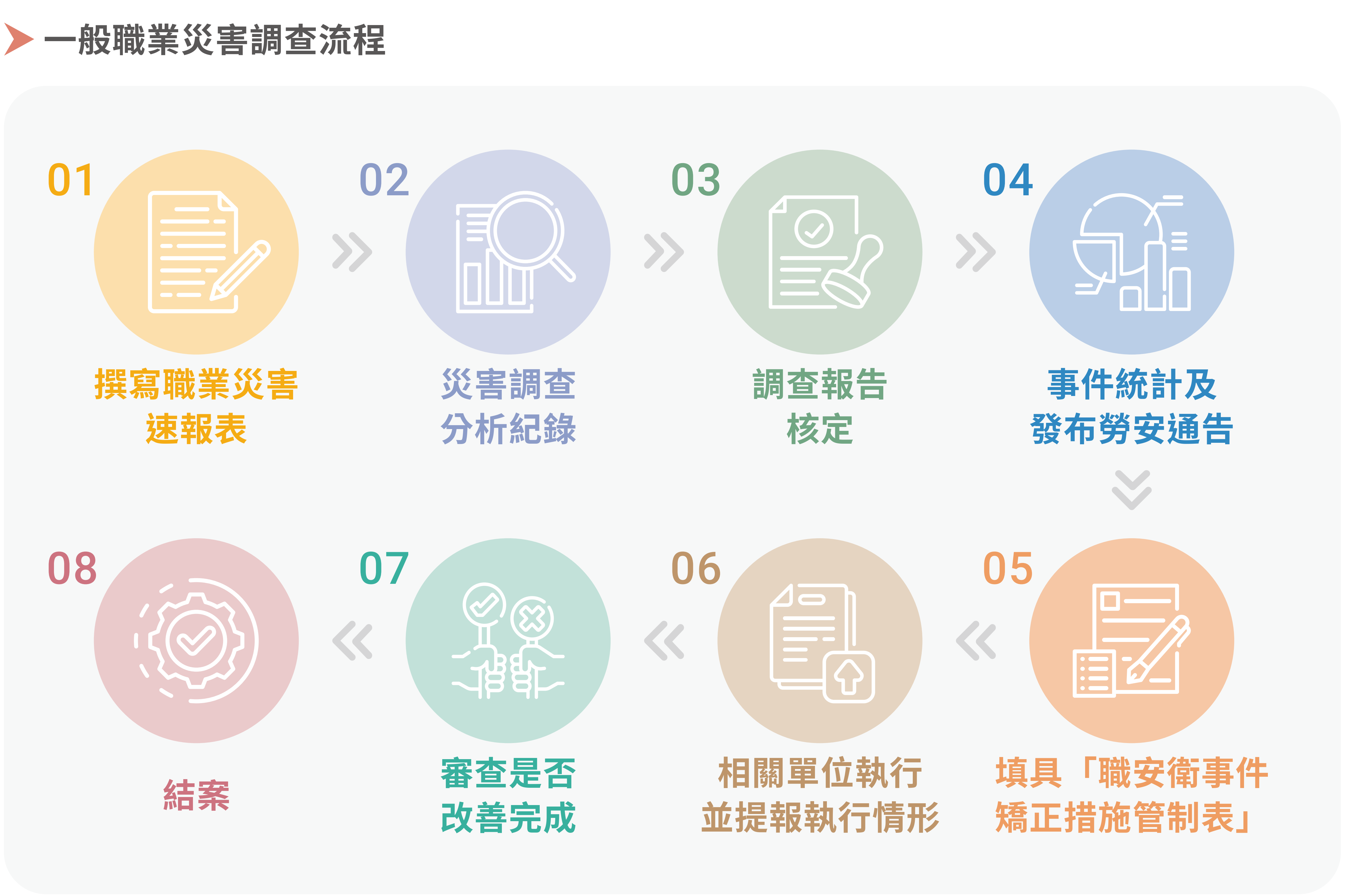 一般職業災害調查流程

01
撰寫職業災害速報表

02
災害調查分析紀錄

03
調查報告核定

04
事件統計及發布勞安通告

05
填具「職安衛事件矯正措施管制表」

06
相關單位執行並提報執行情形

07
審查是否改善完成

08
結案